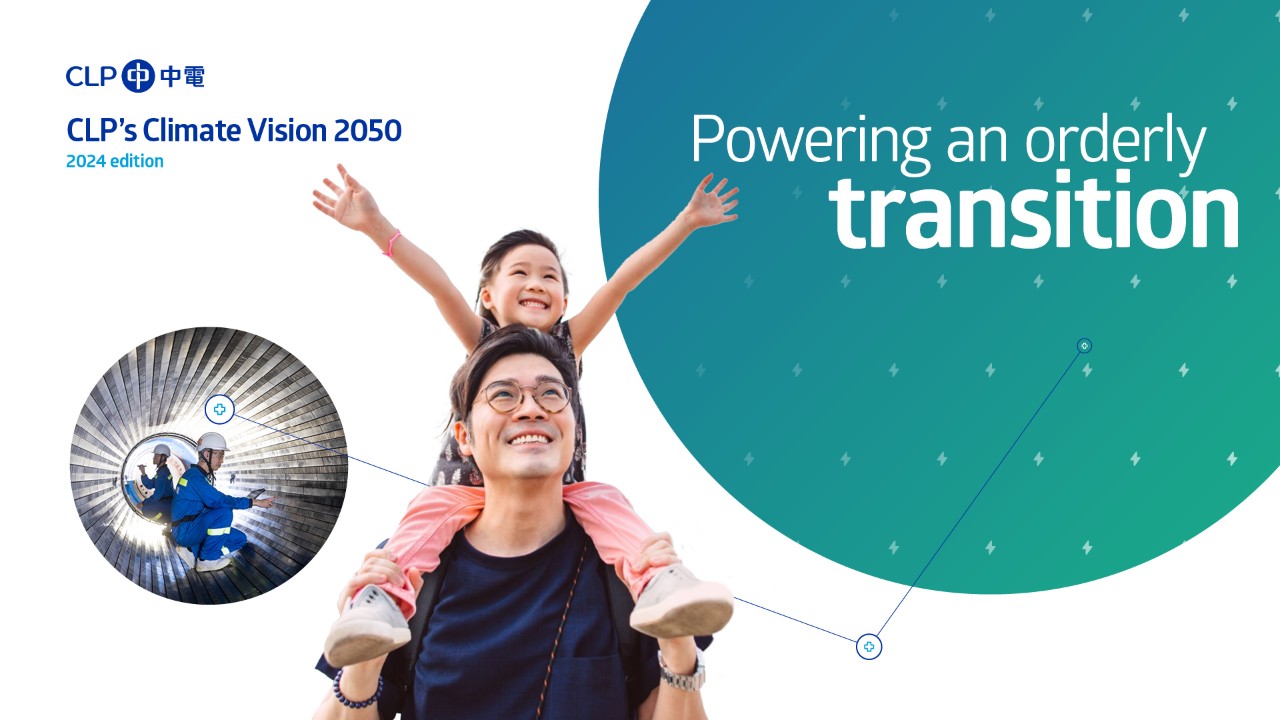 CLP 中電

CLP's Climate Vision 2050
2024 edition

Powering an orderly transition